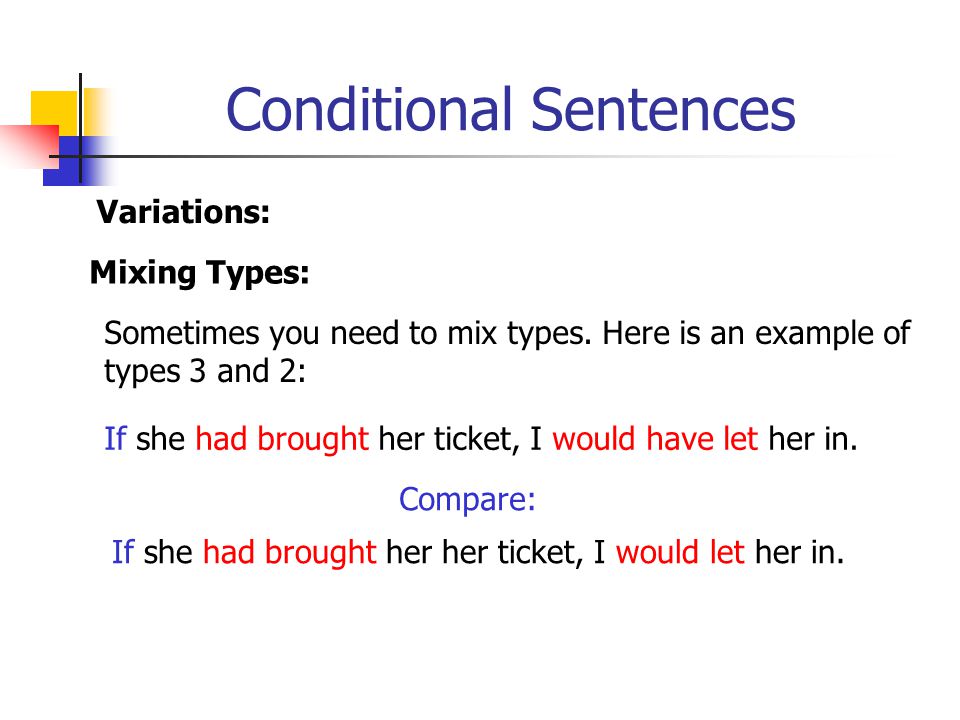 Conditional Sentences

Variations:

Mixing Types:

Sometimes you need to mix types. Here is an example of types 3 and 2:

If she had brought her ticket, I would have let her in.

Compare:

If she had brought her her ticket, I would let her in.